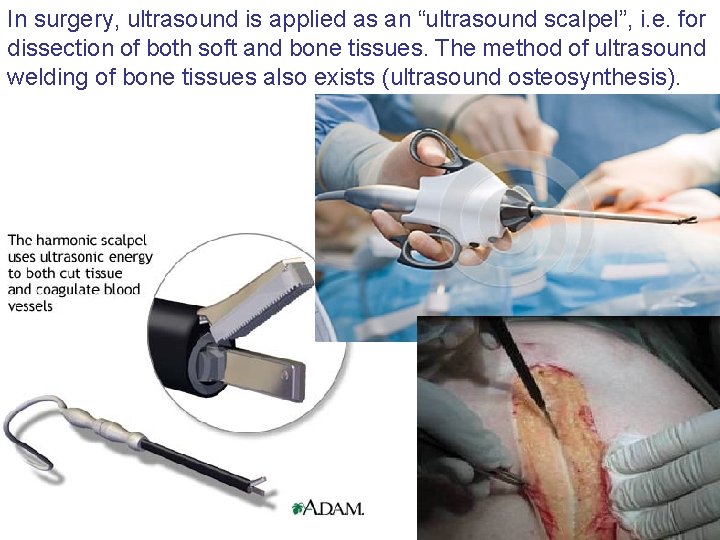 In surgery, ultrasound is applied as an “ultrasound scalpel”, i.e. for dissection of both soft and bone tissues. The method of ultrasound welding of bone tissues also exists (ultrasound osteosynthesis).

The harmonic scalpel uses ultrasonic energy to both cut tissue and coagulate blood vessels

A.D.A.M.